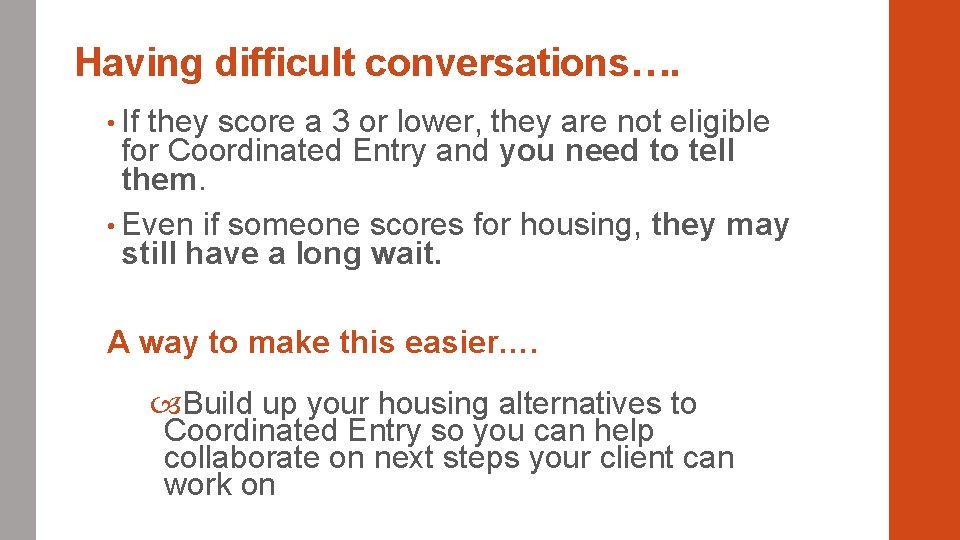 Having difficult conversations….

• If they score a 3 or lower, they are not eligible for Coordinated Entry and you need to tell them.

• Even if someone scores for housing, they may still have a long wait.

A way to make this easier….

Build up your housing alternatives to Coordinated Entry so you can help collaborate on next steps your client can work on